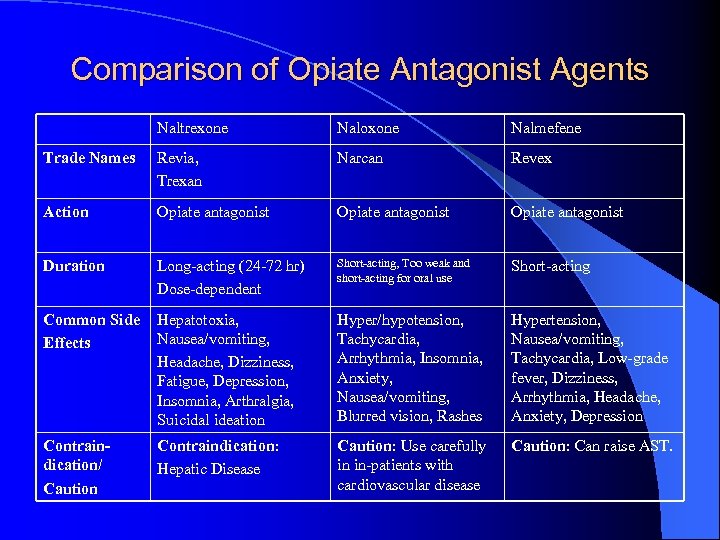 Comparison of Opiate Antagonist Agents

| | Naltrexone | Naloxone | Nalmefene |
|---|---|---|---|
| Trade Names | Revia, Trexan | Narcan | Revex |
| Action | Opiate antagonist | Opiate antagonist | Opiate antagonist |
| Duration | Long-acting (24-72 hr) Dose-dependent | Short-acting, Too weak and short-acting for oral use | Short-acting |
| Common Side Effects | Hepatotoxia, Nausea/vomiting, Headache, Dizziness, Fatigue, Depression, Insomnia, Arthralgia, Suicidal ideation | Hyper/hypotension, Tachycardia, Arrhythmia, Insomnia, Anxiety, Nausea/vomiting, Blurred vision, Rashes | Hypertension, Nausea/vomiting, Tachycardia, Low-grade fever, Dizziness, Arrhythmia, Headache, Anxiety, Depression |
| Contraindication/ Caution | Contraindication: Hepatic Disease | Caution: Use carefully in in-patients with cardiovascular disease | Caution: Can raise AST. |